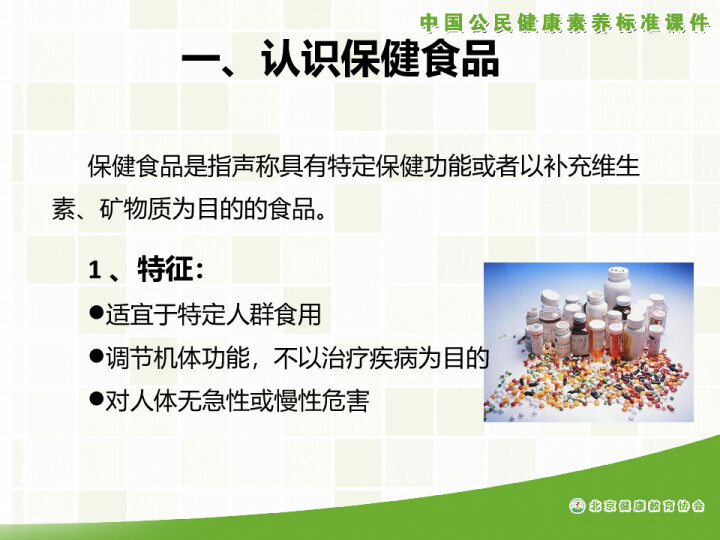 中国公民健康素养标准课件

一、认识保健食品

保健食品是指声称具有特定保健功能或者以补充维生素、矿物质为目的的食品。

1、特征：

●适宜于特定人群食用

●调节机体功能，不以治疗疾病为目的

●对人体无急性或慢性危害

北京健康教育协会